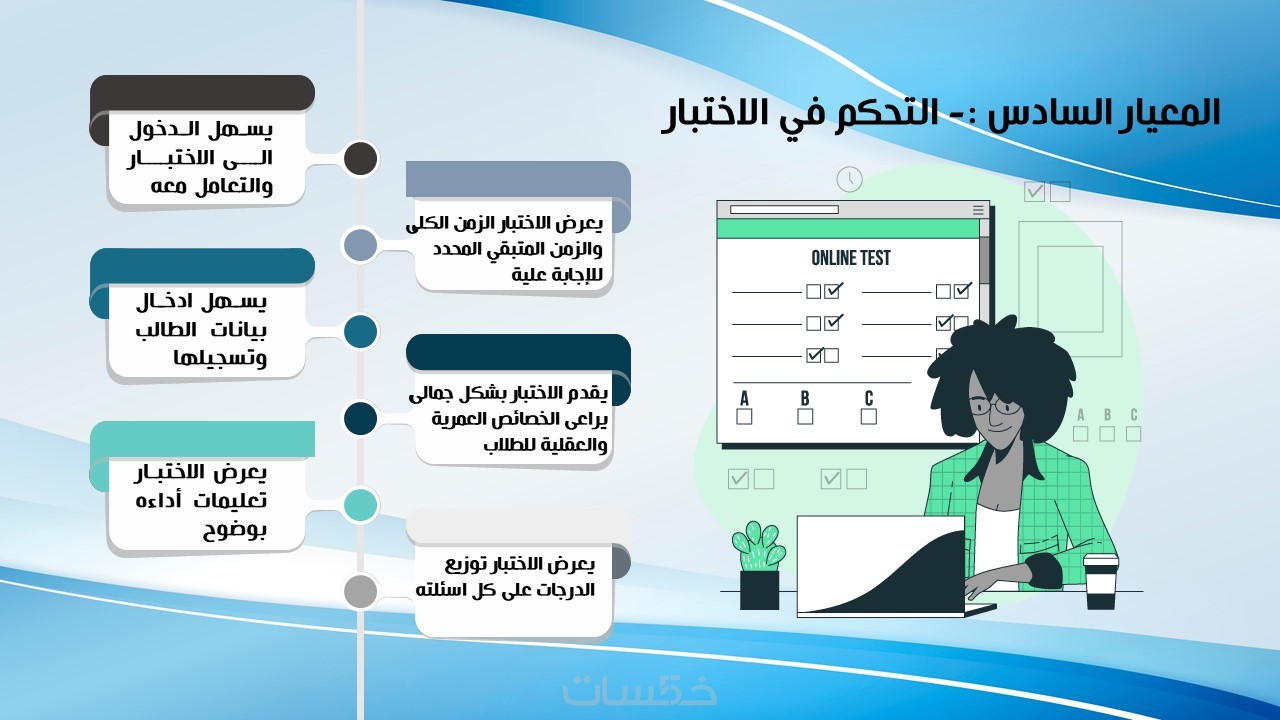 المعيار السادس :- التحكم في الاختبار

يسهل الدخول الى الاختبار والتعامل معه

يعرض الاختبار الزمن الكلى والزمن المتبقي المحدد للإجابة علية

يسهل ادخال بيانات الطالب وتسجيلها

يقدم الاختبار بشكل جمالى يراعى الخصائص العمرية والعقلية للطلاب

يعرض الاختبار تعليمات أداءه بوضوح

يعرض الاختبار توزيع الدرجات على كل اسئلته

ONLINE TEST

A B C

A B C

خمسات